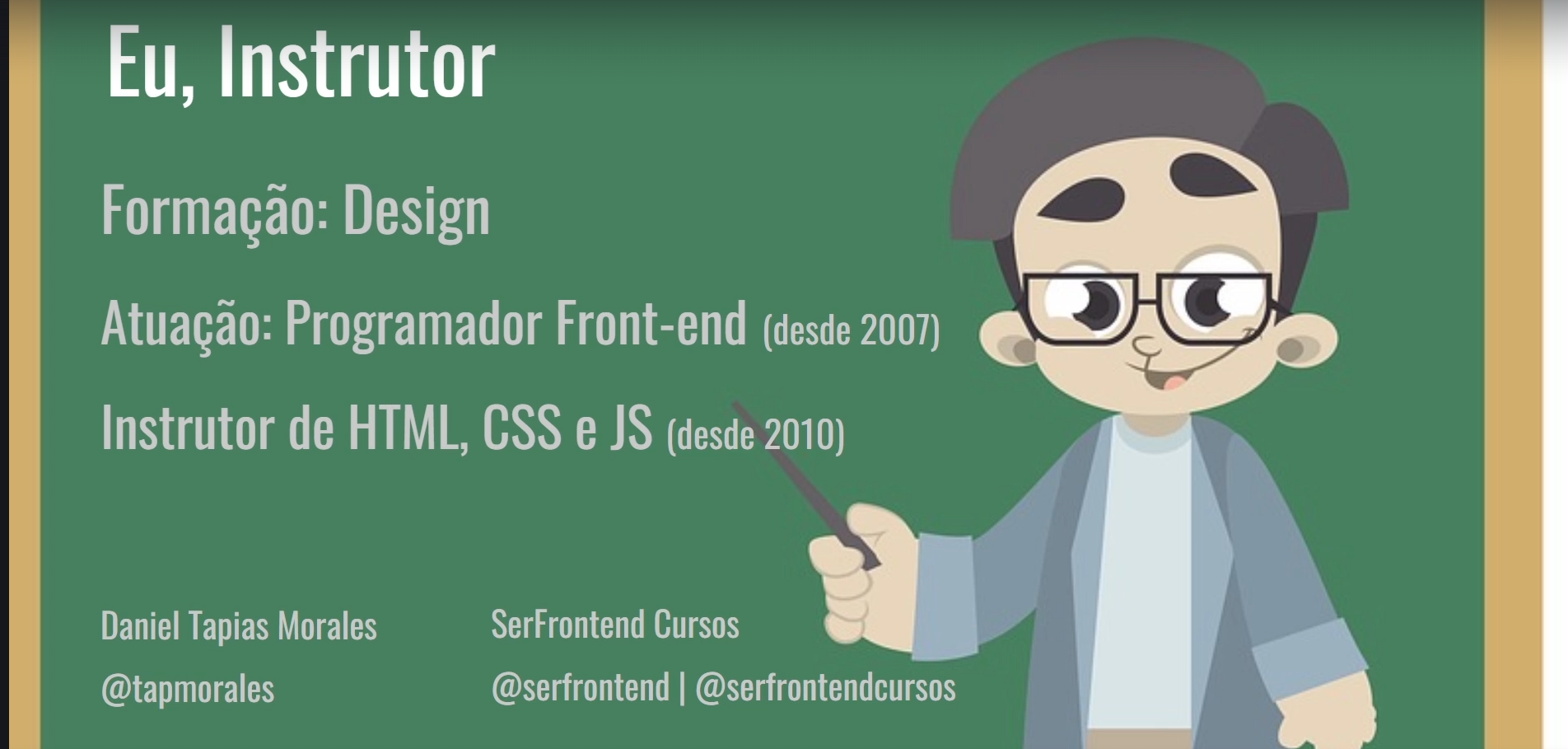 Eu, Instrutor

Formação: Design

Atuação: Programador Front-end (desde 2007)

Instrutor de HTML, CSS e JS (desde 2010)

Daniel Tapias Morales
@tapmorales

SerFrontend Cursos
@serfrontend | @serfrontendcursos